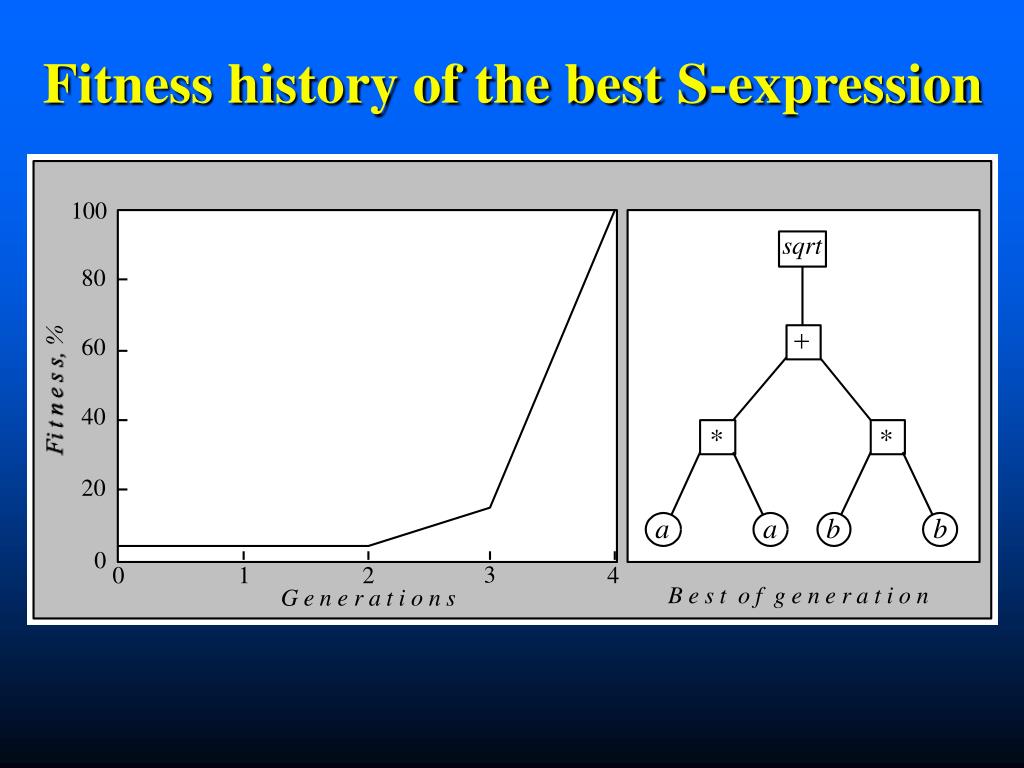 Fitness history of the best S-expression

100
80
60
40
20
0
Fitness, %
0 1 2 3 4
Generations

sqrt
+
*
*
a a b b
Best of generation